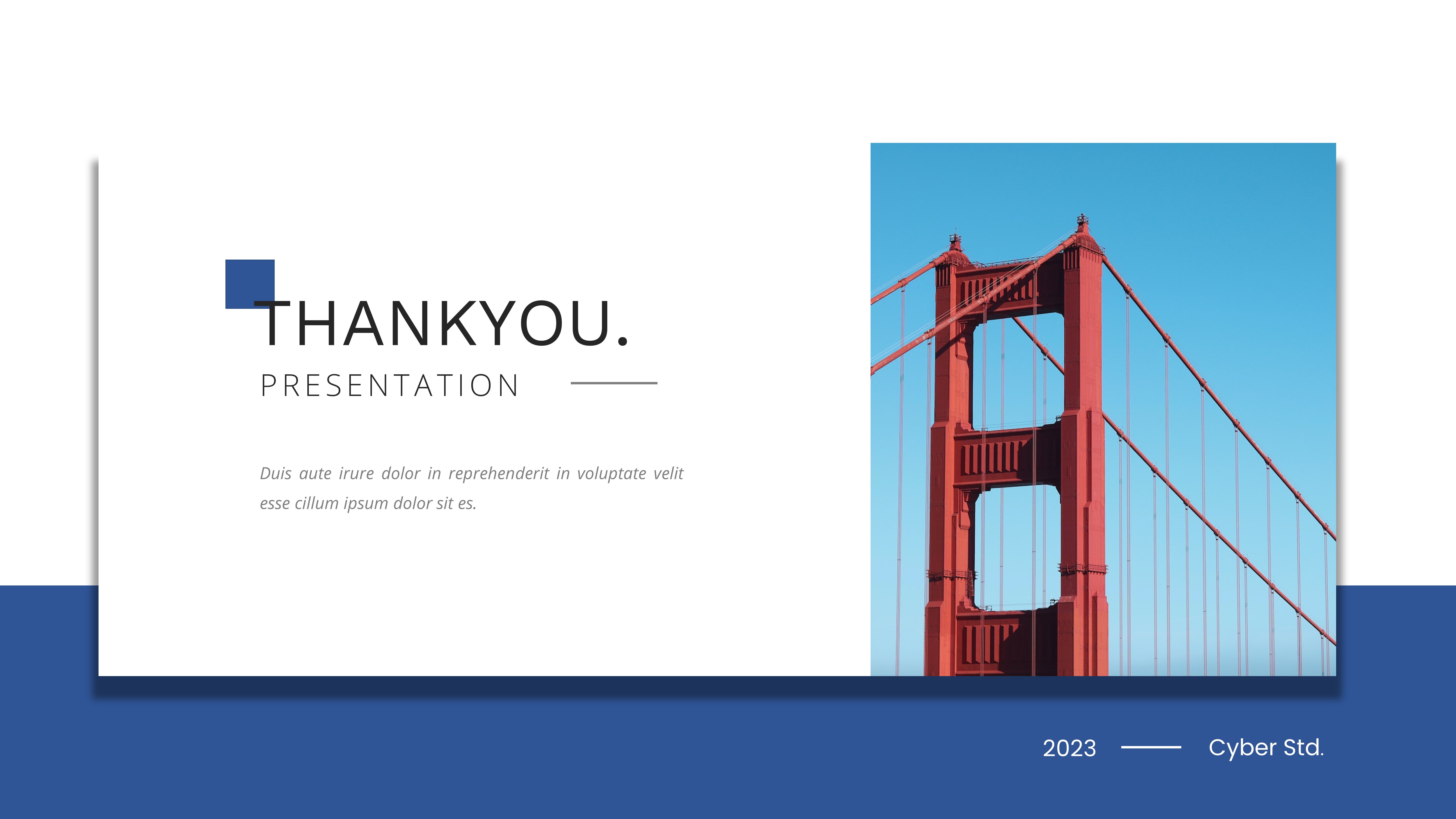 THANKYOU.

PRESENTATION

Duis aute irure dolor in reprehenderit in voluptate velit esse cillum ipsum dolor sit es.

2023 Cyber Std.